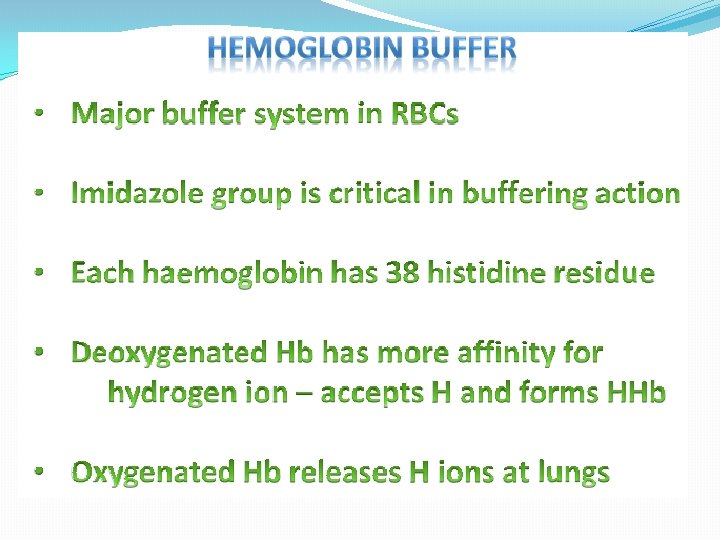 HEMOGLOBIN BUFFER

• Major buffer system in RBCs

• Imidazole group is critical in buffering action

• Each haemoglobin has 38 histidine residue

• Deoxygenated Hb has more affinity for hydrogen ion – accepts H and forms HHb

• Oxygenated Hb releases H ions at lungs